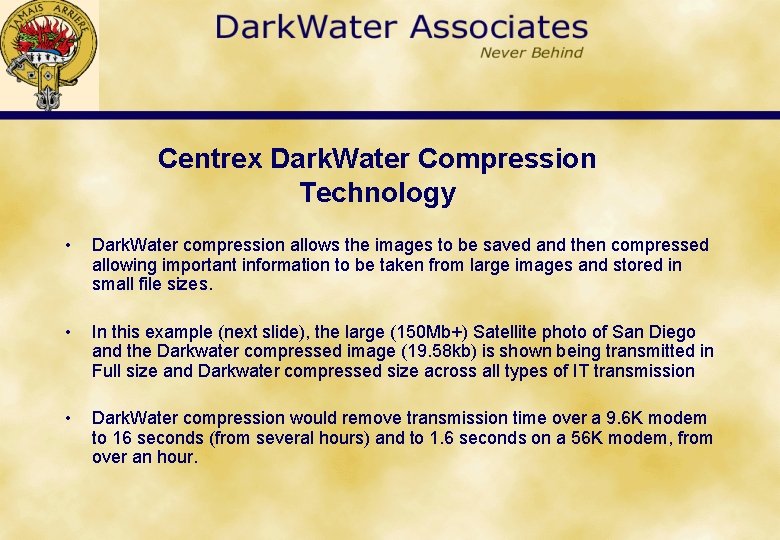 JAMAIS ARRIÈRE

DarkWater Associates
Never Behind

Centrex DarkWater Compression Technology

• DarkWater compression allows the images to be saved and then compressed allowing important information to be taken from large images and stored in small file sizes.

• In this example (next slide), the large (150Mb+) Satellite photo of San Diego and the Darkwater compressed image (19.58kb) is shown being transmitted in Full size and Darkwater compressed size across all types of IT transmission

• DarkWater compression would remove transmission time over a 9.6K modem to 16 seconds (from several hours) and to 1.6 seconds on a 56K modem, from over an hour.